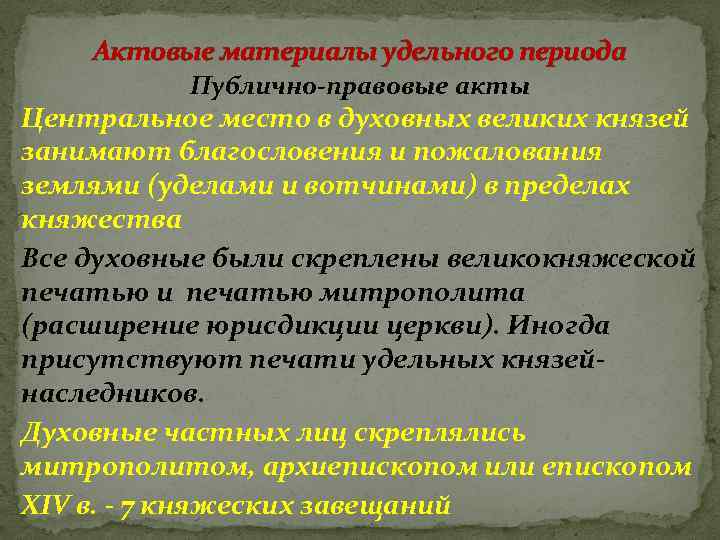 Актовые материалы удельного периода
Публично-правовые акты

Центральное место в духовных великих князей занимают благословения и пожалования землями (уделами и вотчинами) в пределах княжества

Все духовные были скреплены великокняжеской печатью и печатью митрополита (расширение юрисдикции церкви). Иногда присутствуют печати удельных князей-наследников.

Духовные частных лиц скреплялись митрополитом, архиепископом или епископом

XIV в. - 7 княжеских завещаний